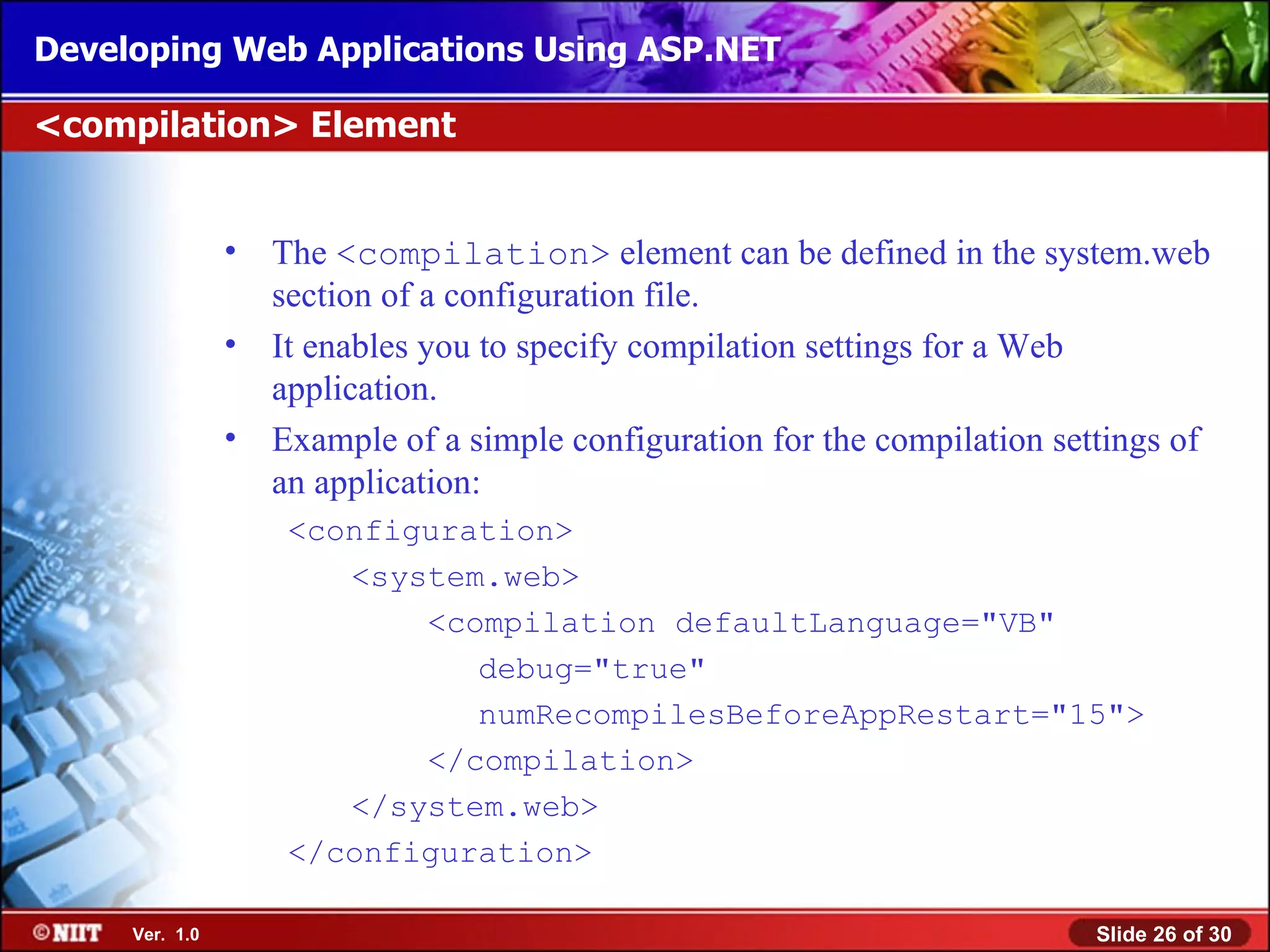 Developing Web Applications Using ASP.NET

<compilation> Element

• The <compilation> element can be defined in the system.web section of a configuration file.

• It enables you to specify compilation settings for a Web application.

• Example of a simple configuration for the compilation settings of an application:

<configuration>
    <system.web>
        <compilation defaultLanguage="VB"
            debug="true"
            numRecompilesBeforeAppRestart="15">
        </compilation>
    </system.web>
</configuration>

©NIIT Ver. 1.0

Slide 26 of 30